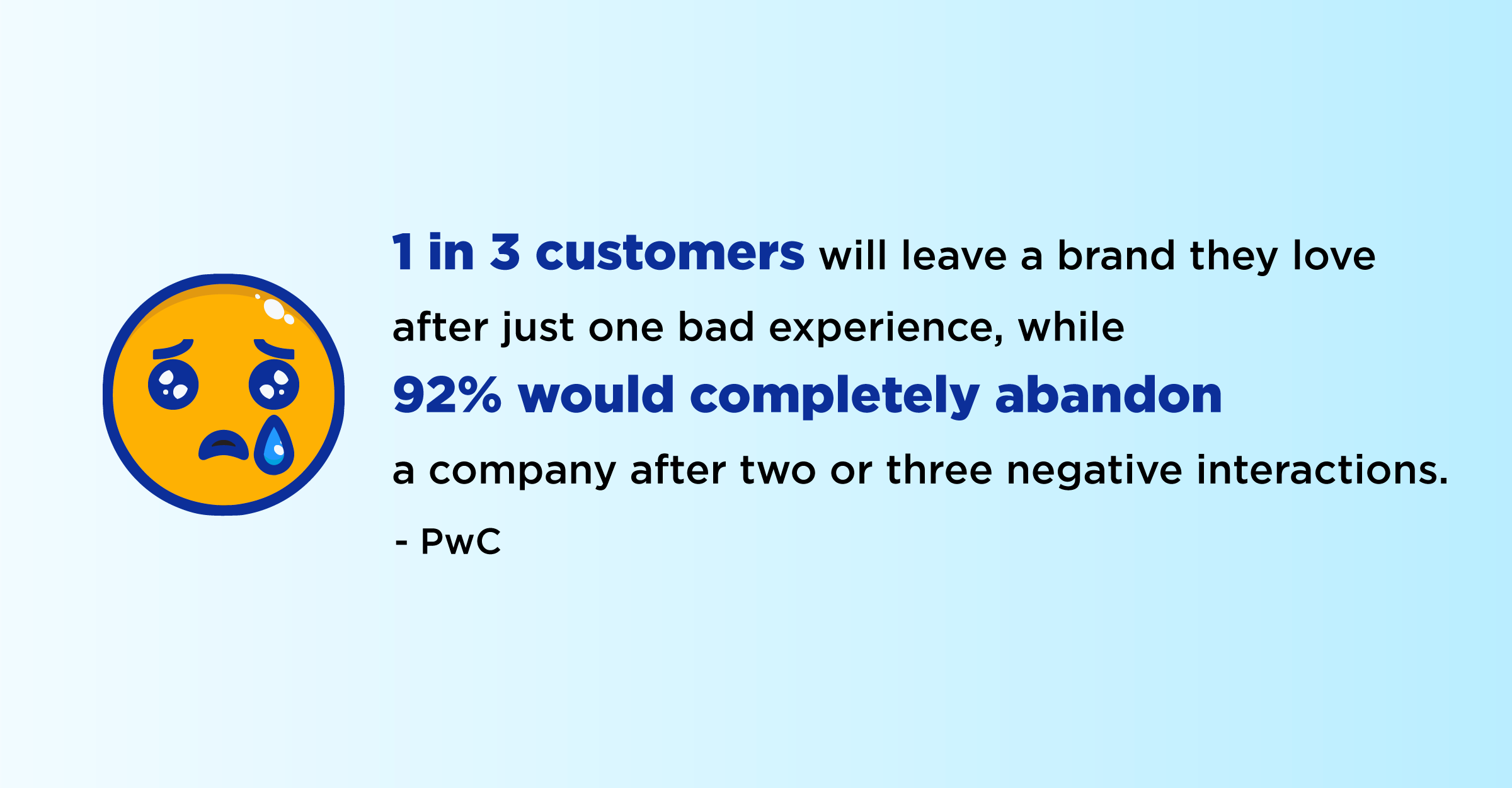 1 in 3 customers will leave a brand they love after just one bad experience, while 92% would completely abandon a company after two or three negative interactions.

- PwC